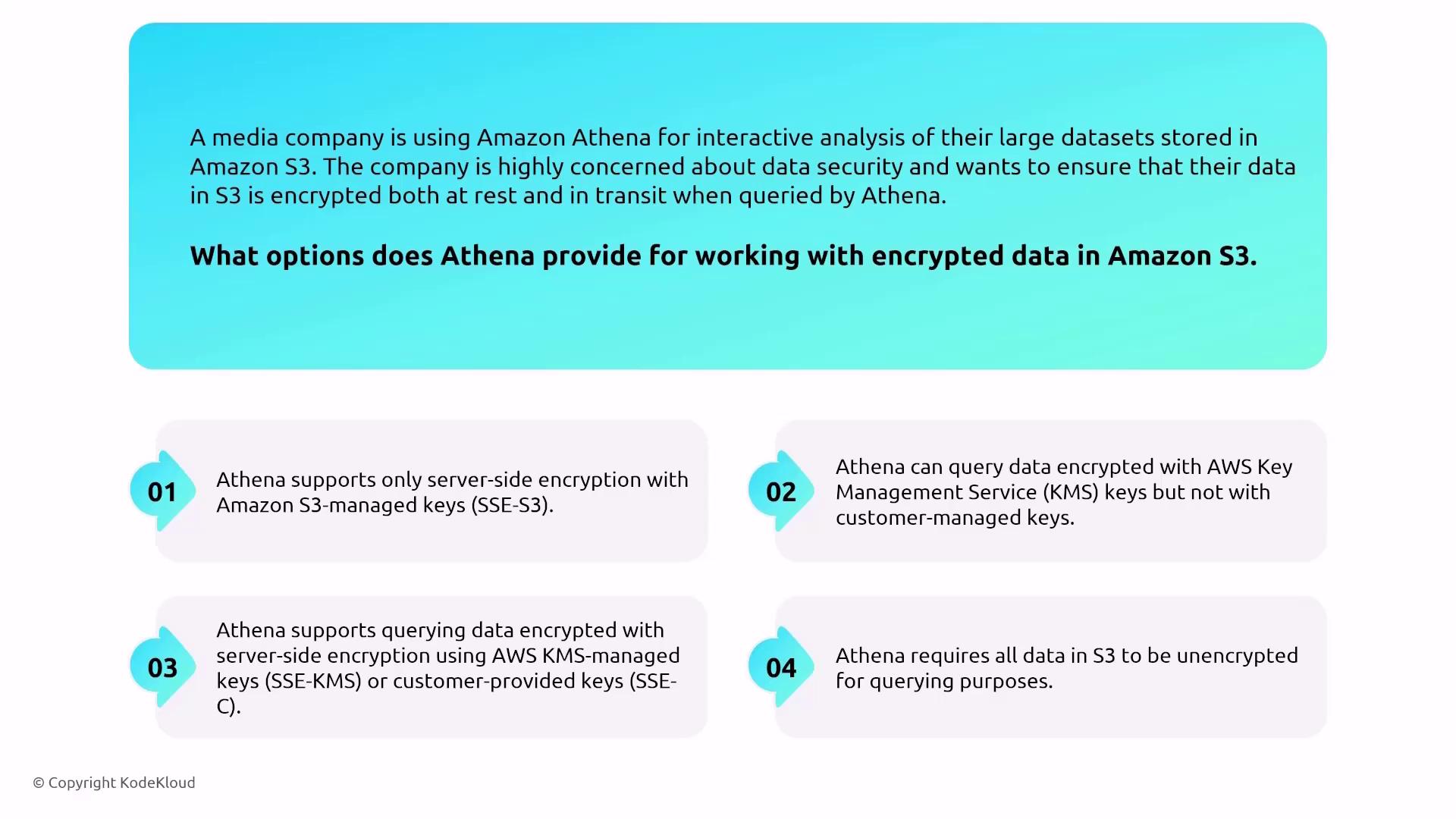 A media company is using Amazon Athena for interactive analysis of their large datasets stored in Amazon S3. The company is highly concerned about data security and wants to ensure that their data in S3 is encrypted both at rest and in transit when queried by Athena.

What options does Athena provide for working with encrypted data in Amazon S3.

01
Athena supports only server-side encryption with Amazon S3-managed keys (SSE-S3).

02
Athena can query data encrypted with AWS Key Management Service (KMS) keys but not with customer-managed keys.

03
Athena supports querying data encrypted with server-side encryption using AWS KMS-managed keys (SSE-KMS) or customer-provided keys (SSE-C).

04
Athena requires all data in S3 to be unencrypted for querying purposes.

© Copyright KodeKloud